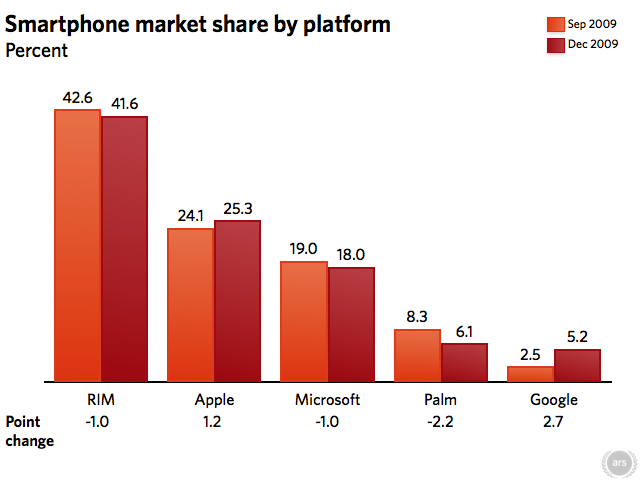 Smartphone market share by platform
Percent

Sep 2009
Dec 2009

42.6 41.6
24.1 25.3
19.0 18.0
8.3 6.1
2.5 5.2

RIM Apple Microsoft Palm Google

Point change -1.0 1.2 -1.0 -2.2 2.7

ars